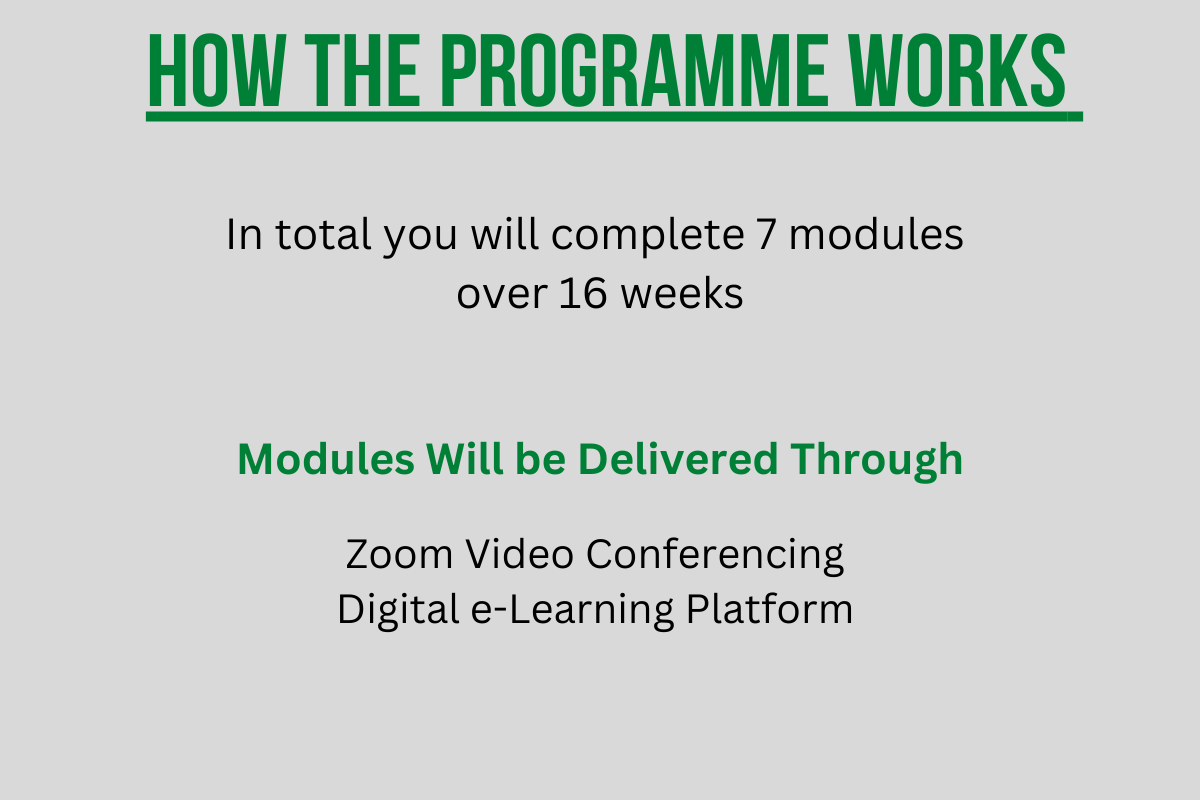 HOW THE PROGRAMME WORKS

In total you will complete 7 modules over 16 weeks

Modules Will be Delivered Through

Zoom Video Conferencing
Digital e-Learning Platform